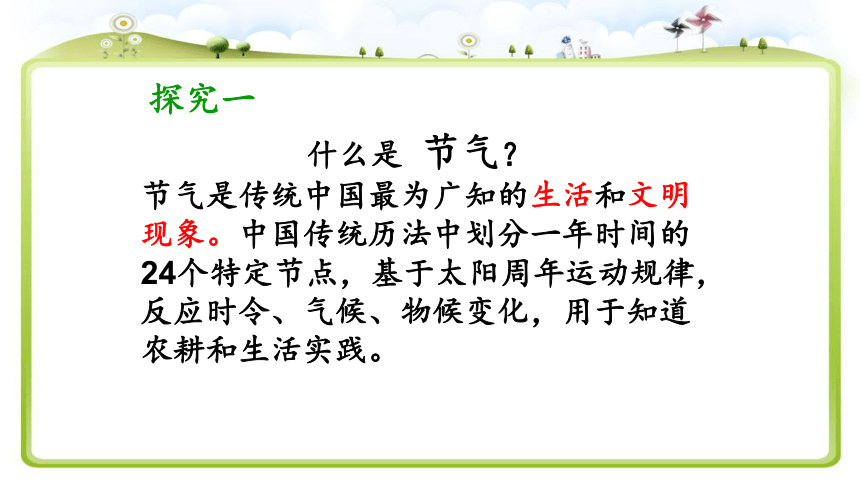 探究一

什么是 节气？

节气是传统中国最为广知的生活和文明现象。中国传统历法中划分一年时间的24个特定节点，基于太阳周年运动规律，反应时令、气候、物候变化，用于知道农耕和生活实践。